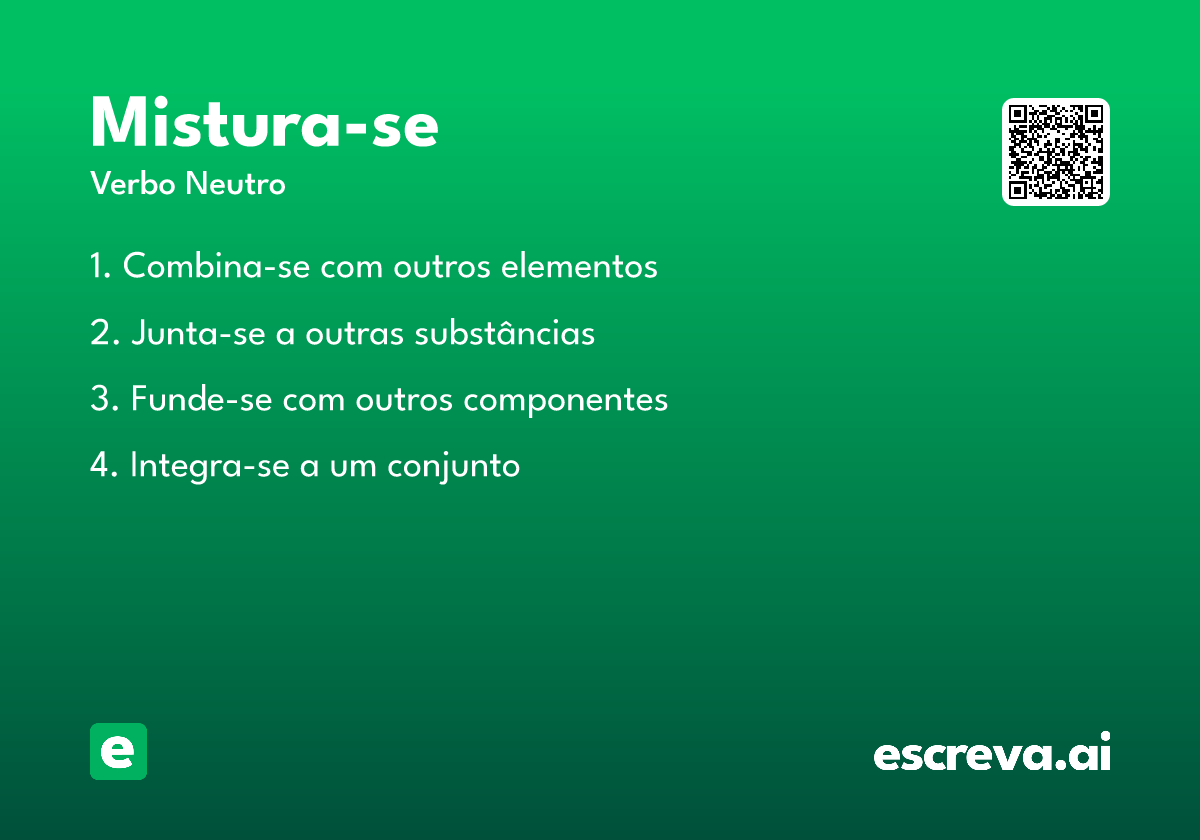 Mistura-se

Verbo Neutro

1. Combina-se com outros elementos

2. Junta-se a outras substâncias

3. Funde-se com outros componentes

4. Integra-se a um conjunto

e

escreva.ai